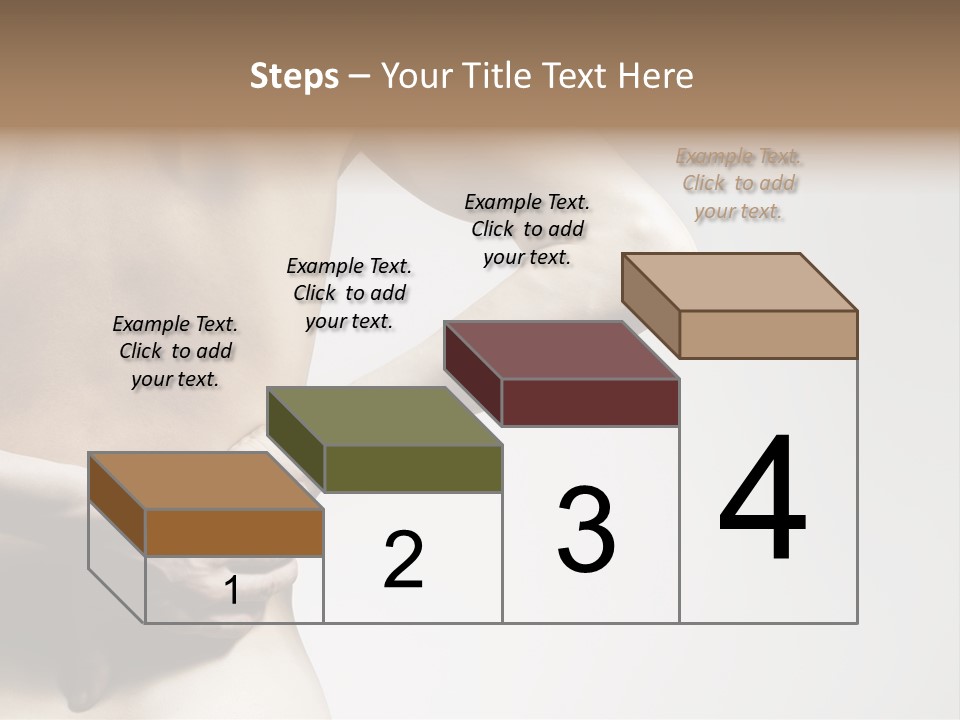 Steps – Your Title Text Here

Example Text. Click to add your text.

Example Text. Click to add your text.

Example Text. Click to add your text.

Example Text. Click to add your text.

1

2

3

4